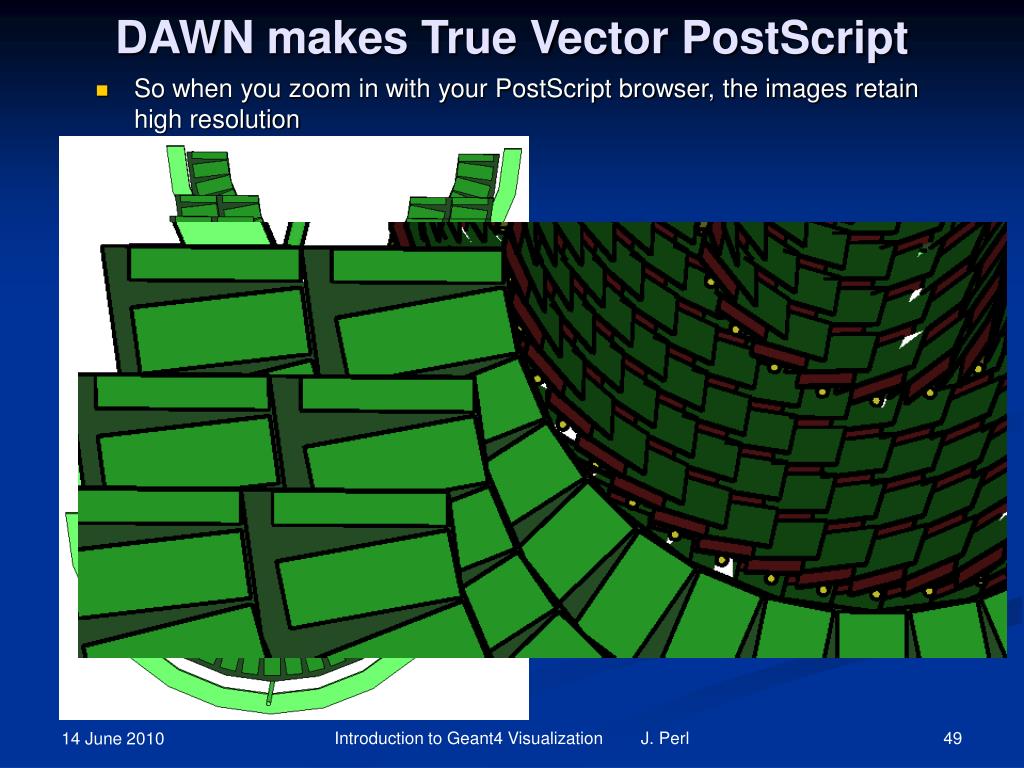 DAWN makes True Vector PostScript

So when you zoom in with your PostScript browser, the images retain high resolution

14 June 2010

Introduction to Geant4 Visualization J. Perl

49